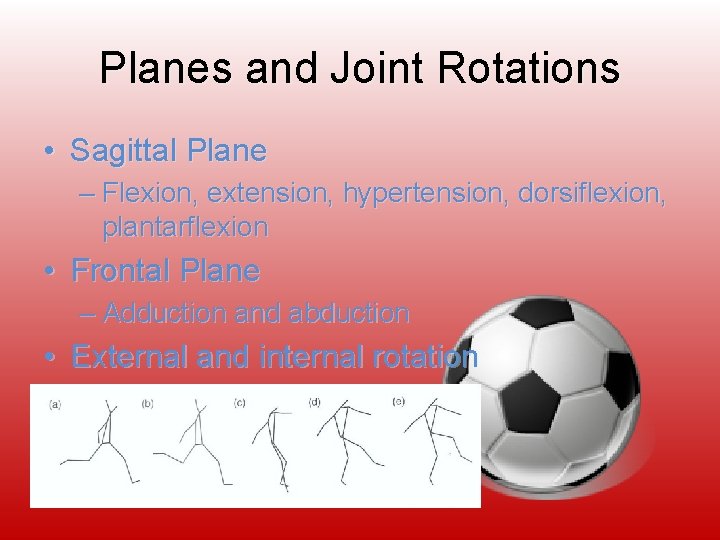 Planes and Joint Rotations

• Sagittal Plane
– Flexion, extension, hypertension, dorsiflexion, plantarflexion

• Frontal Plane
– Adduction and abduction

• External and internal rotation

(a) (b) (c) (d) (e)